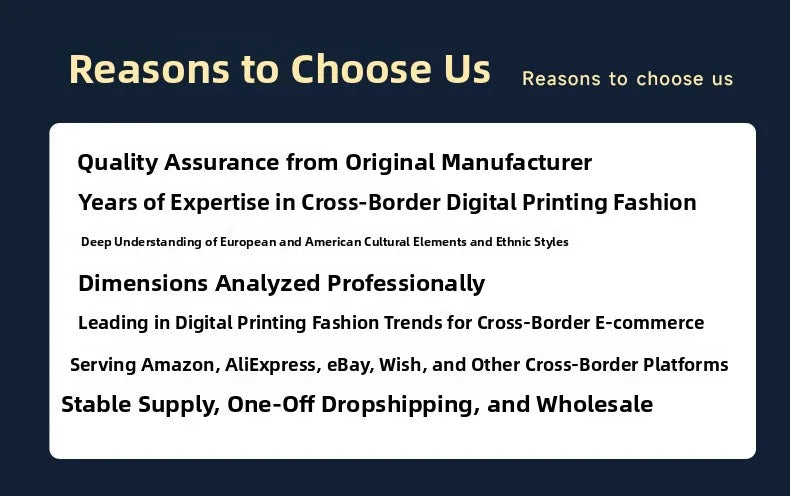 Reasons to Choose Us Reasons to choose us

Quality Assurance from Original Manufacturer

Years of Expertise in Cross-Border Digital Printing Fashion

Deep Understanding of European and American Cultural Elements and Ethnic Styles

Dimensions Analyzed Professionally

Leading in Digital Printing Fashion Trends for Cross-Border E-commerce

Serving Amazon, AliExpress, eBay, Wish, and Other Cross-Border Platforms

Stable Supply, One-Off Dropshipping, and Wholesale